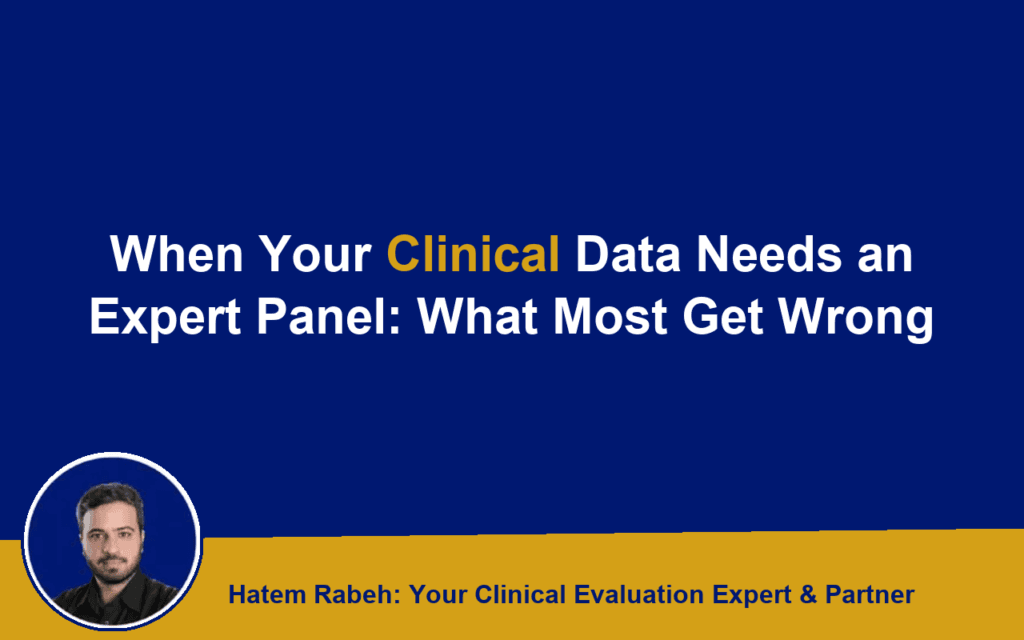 When Your Clinical Data Needs an Expert Panel: What Most Get Wrong

Hatem Rabeh: Your Clinical Evaluation Expert & Partner